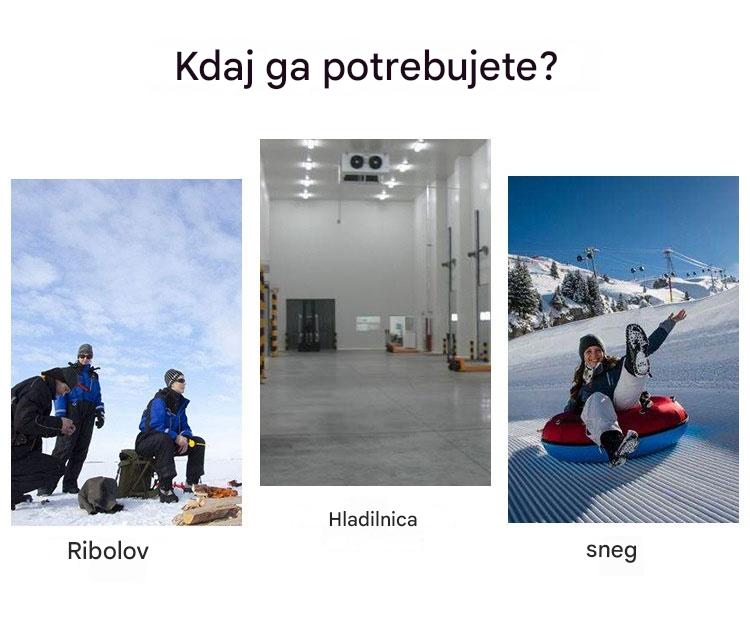 Kdaj ga potrebujete?

Ribolov

Hladilnica

sneg